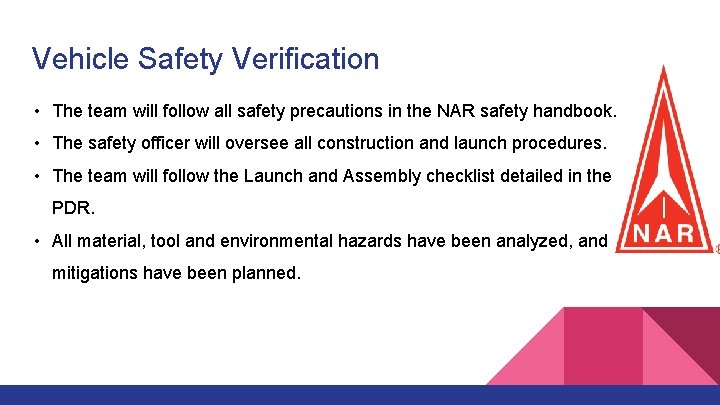 Vehicle Safety Verification

• The team will follow all safety precautions in the NAR safety handbook.

• The safety officer will oversee all construction and launch procedures.

• The team will follow the Launch and Assembly checklist detailed in the PDR.

• All material, tool and environmental hazards have been analyzed, and mitigations have been planned.

NAR